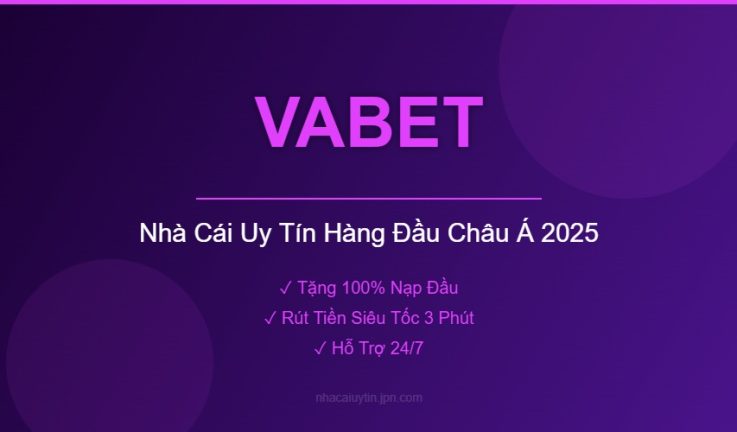 VABET

Nhà Cái Uy Tín Hàng Đầu Châu Á 2025

✓ Tặng 100% Nạp Đầu
✓ Rút Tiền Siêu Tốc 3 Phút
✓ Hỗ Trợ 24/7

nhacaiuytin.jpn.com